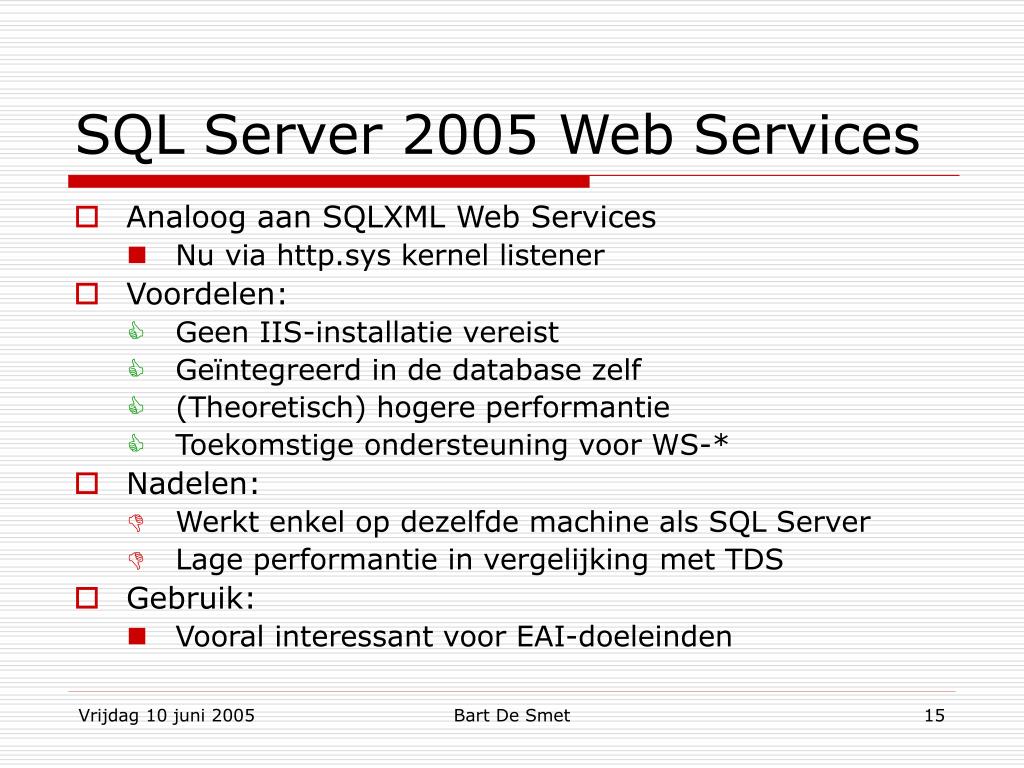 SQL Server 2005 Web Services

Analoog aan SQLXML Web Services
Nu via http.sys kernel listener
Voordelen:
Geen IIS-installatie vereist
Geïntegreerd in de database zelf
(Theoretisch) hogere performantie
Toekomstige ondersteuning voor WS-*
Nadelen:
Werkt enkel op dezelfde machine als SQL Server
Lage performantie in vergelijking met TDS
Gebruik:
Vooral interessant voor EAI-doeleinden

Vrijdag 10 juni 2005

Bart De Smet

15